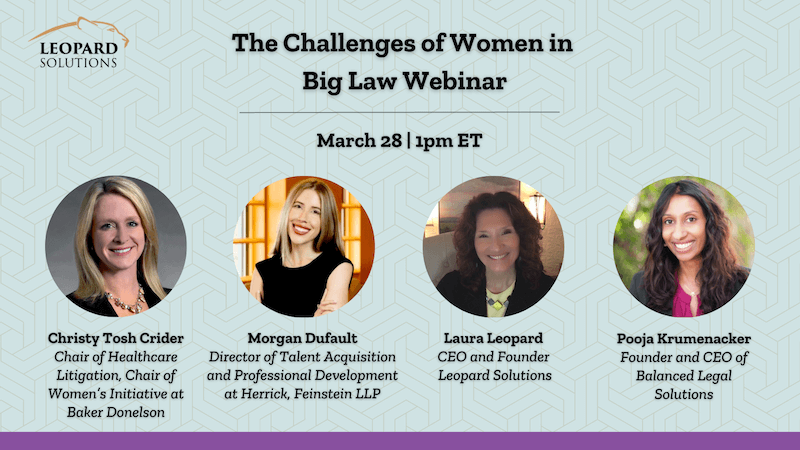 LEOPARD SOLUTIONS

The Challenges of Women in Big Law Webinar

March 28 | 1pm ET

Christy Tosh Crider
Chair of Healthcare Litigation, Chair of Women's Initiative at Baker Donelson

Morgan Dufault
Director of Talent Acquisition and Professional Development at Herrick, Feinstein LLP

Laura Leopard
CEO and Founder Leopard Solutions

Pooja Krumenacker
Founder and CEO of Balanced Legal Solutions